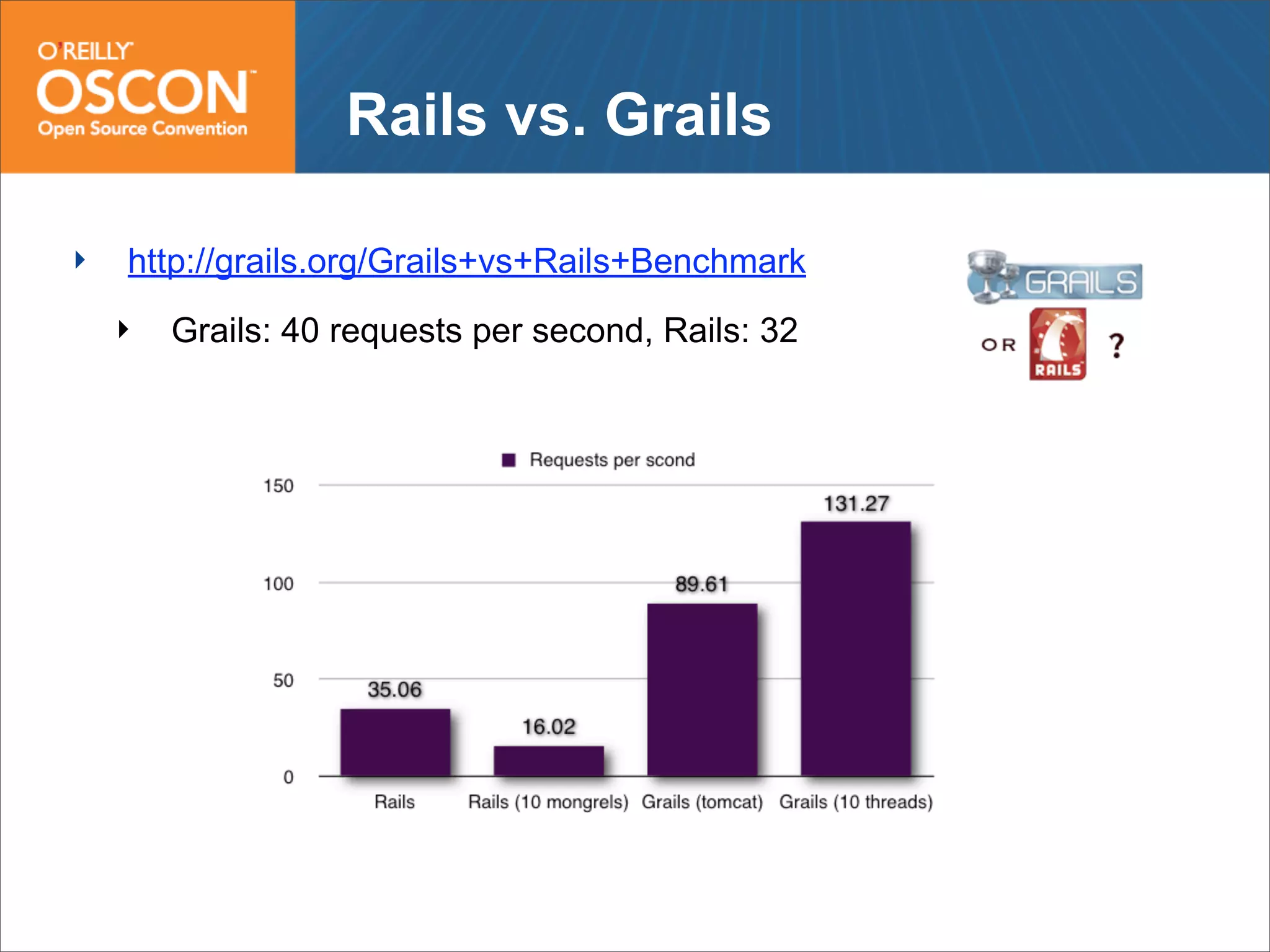 O'REILLY
OSCON
Open Source Convention

Rails vs. Grails

http://grails.org/Grails+vs+Rails+Benchmark

Grails: 40 requests per second, Rails: 32

GRAILS
OR RAILS ?

Requests per scond

150
100
50
0

35.06
16.02
89.61
131.27

Rails
Rails (10 mongrels)
Grails (tomcat)
Grails (10 threads)